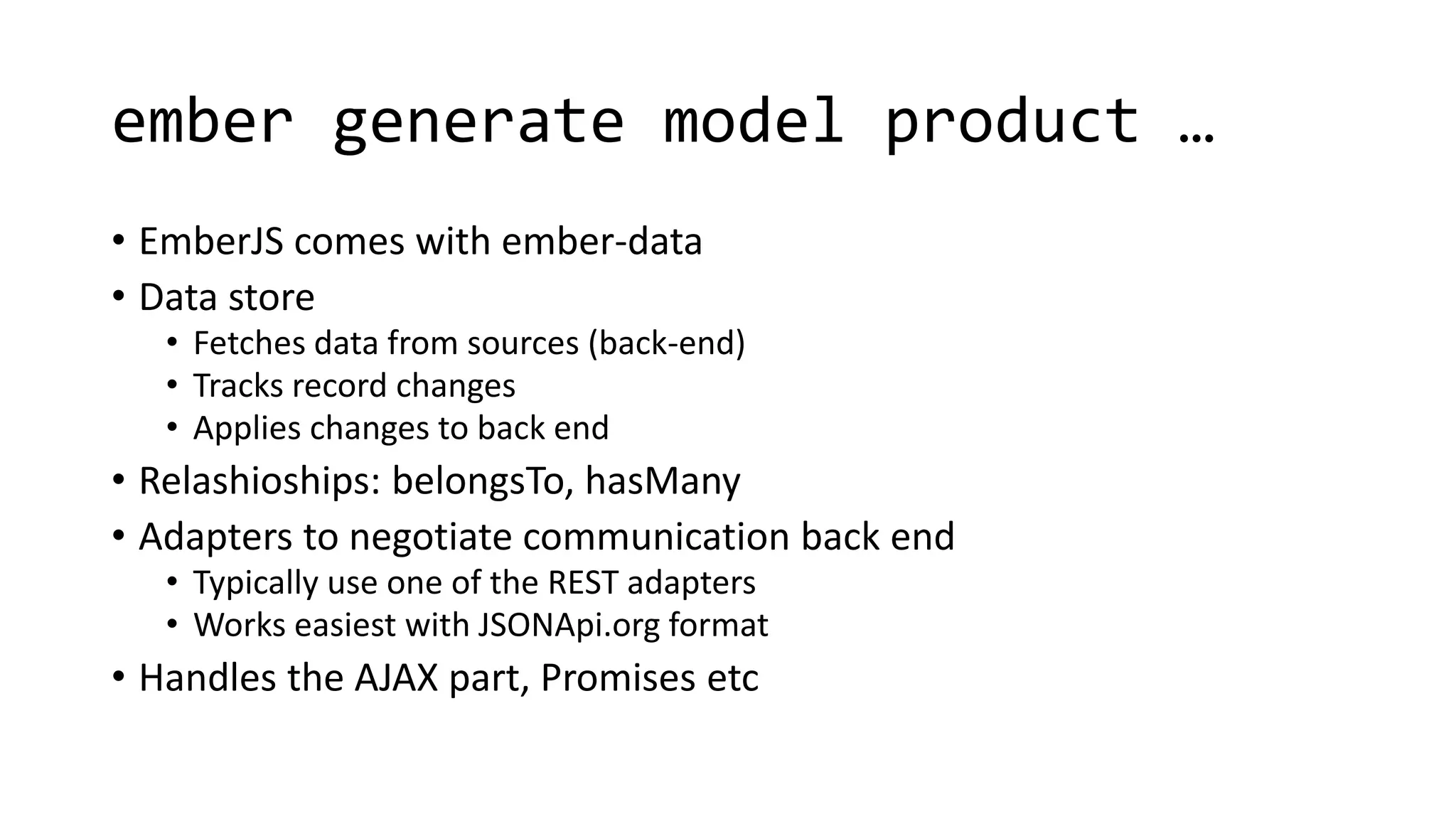 ember generate model product …

• EmberJS comes with ember-data
• Data store
  • Fetches data from sources (back-end)
  • Tracks record changes
  • Applies changes to back end
• Relashioships: belongsTo, hasMany
• Adapters to negotiate communication back end
  • Typically use one of the REST adapters
  • Works easiest with JSONApi.org format
• Handles the AJAX part, Promises etc